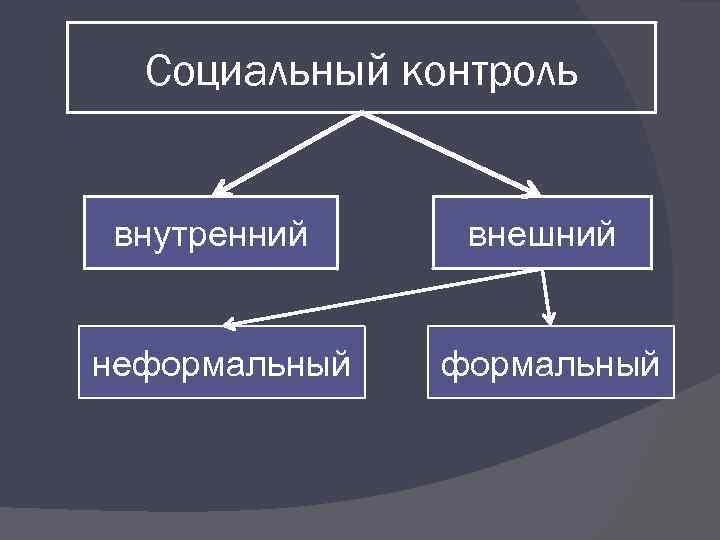 Социальный контроль

внутренний

внешний

неформальный

формальный